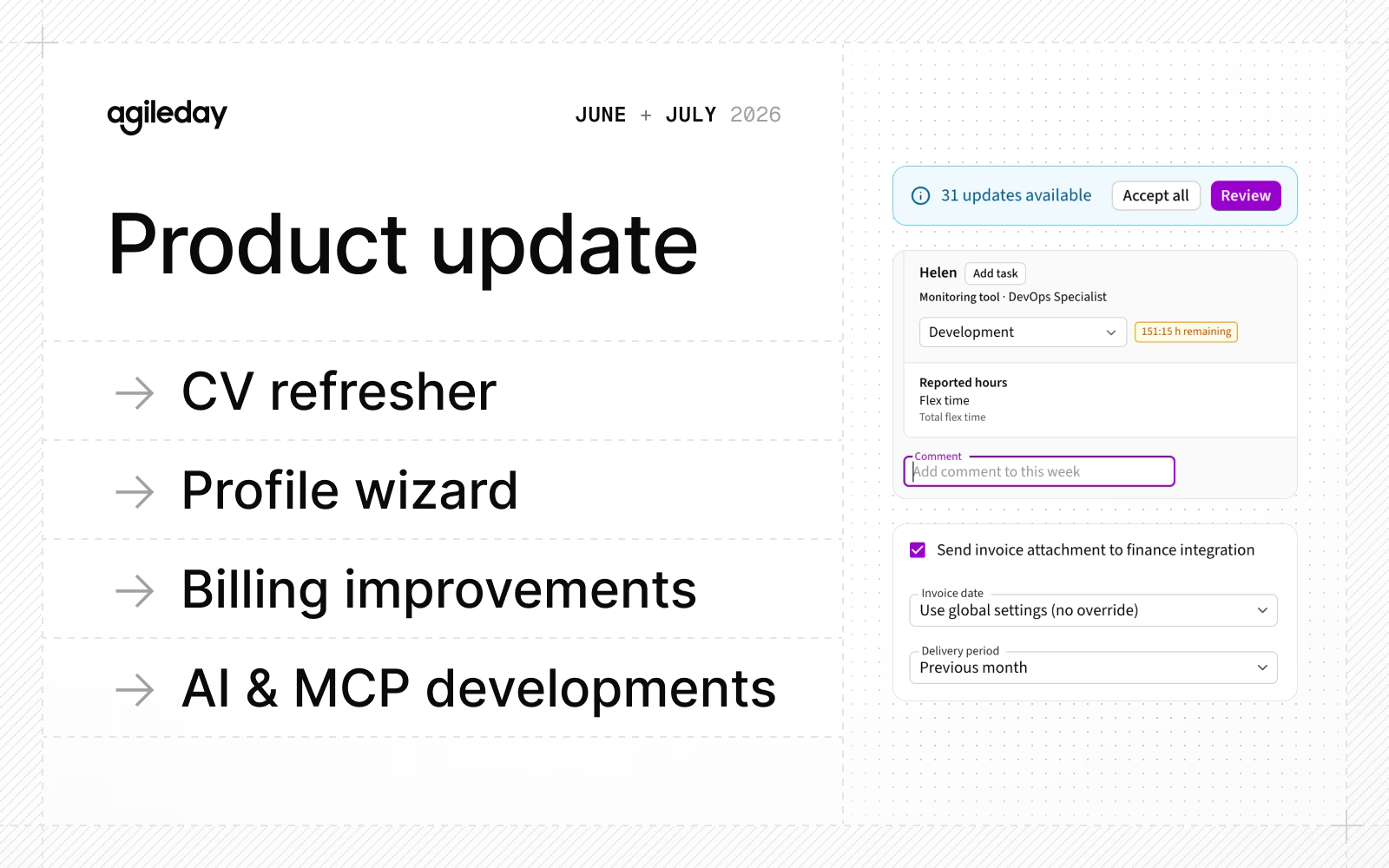 agileday

JUNE + JULY 2026

Product update

→ CV refresher

→ Profile wizard

→ Billing improvements

→ AI & MCP developments

31 updates available
Accept all
Review

Helen
Add task
Monitoring tool · DevOps Specialist
Development
151:15 h remaining

Reported hours
Flex time
Total flex time

Comment
Add comment to this week

☑ Send invoice attachment to finance integration

Invoice date
Use global settings (no override)

Delivery period
Previous month